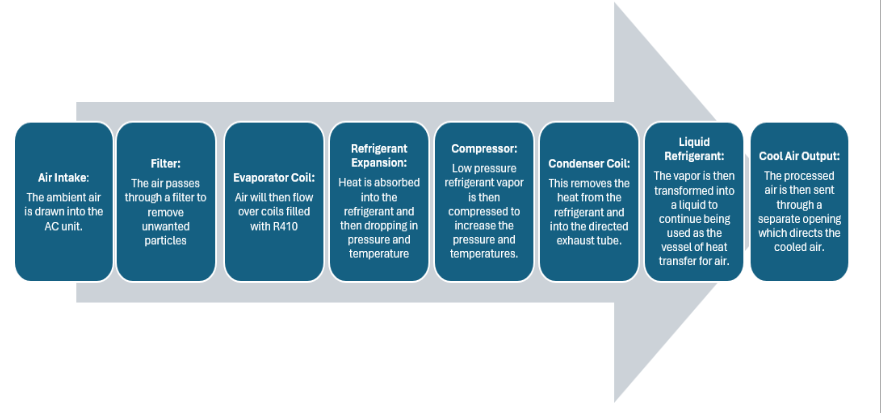 Air Intake:
The ambient air is drawn into the AC unit.

Filter:
The air passes through a filter to remove unwanted particles

Evaporator Coil:
Air will then flow over coils filled with R410

Refrigerant Expansion:
Heat is absorbed into the refrigerant and then dropping in pressure and temperature

Compressor:
Low pressure refrigerant vapor is then compressed to increase the pressure and temperatures.

Condenser Coil:
This removes the heat from the refrigerant and into the directed exhaust tube.

Liquid Refrigerant:
The vapor is then transformed into a liquid to continue being used as the vessel of heat transfer for air.

Cool Air Output:
The processed air is then sent through a separate opening which directs the cooled air.